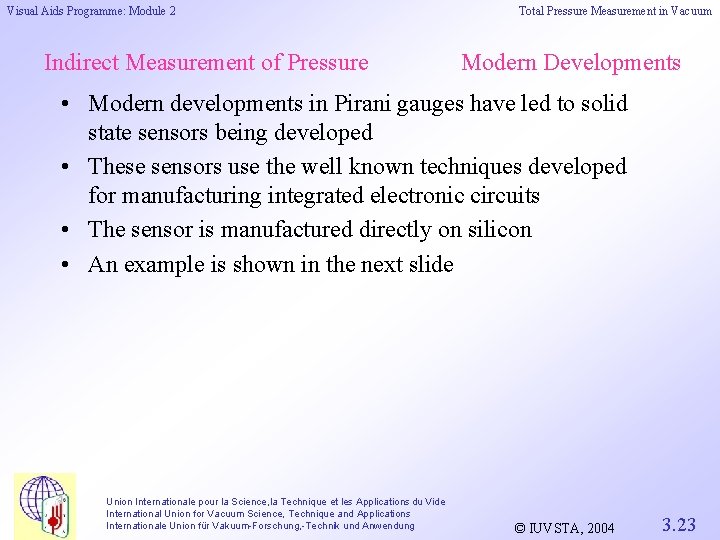 Visual Aids Programme: Module 2

Total Pressure Measurement in Vacuum

Indirect Measurement of Pressure

Modern Developments

• Modern developments in Pirani gauges have led to solid state sensors being developed

• These sensors use the well known techniques developed for manufacturing integrated electronic circuits

• The sensor is manufactured directly on silicon

• An example is shown in the next slide

Union Internationale pour la Science,la Technique et les Applications du Vide
International Union for Vacuum Science, Technique and Applications
Internationale Union für Vakuum-Forschung,-Technik und Anwendung

© IUVSTA, 2004

3.23